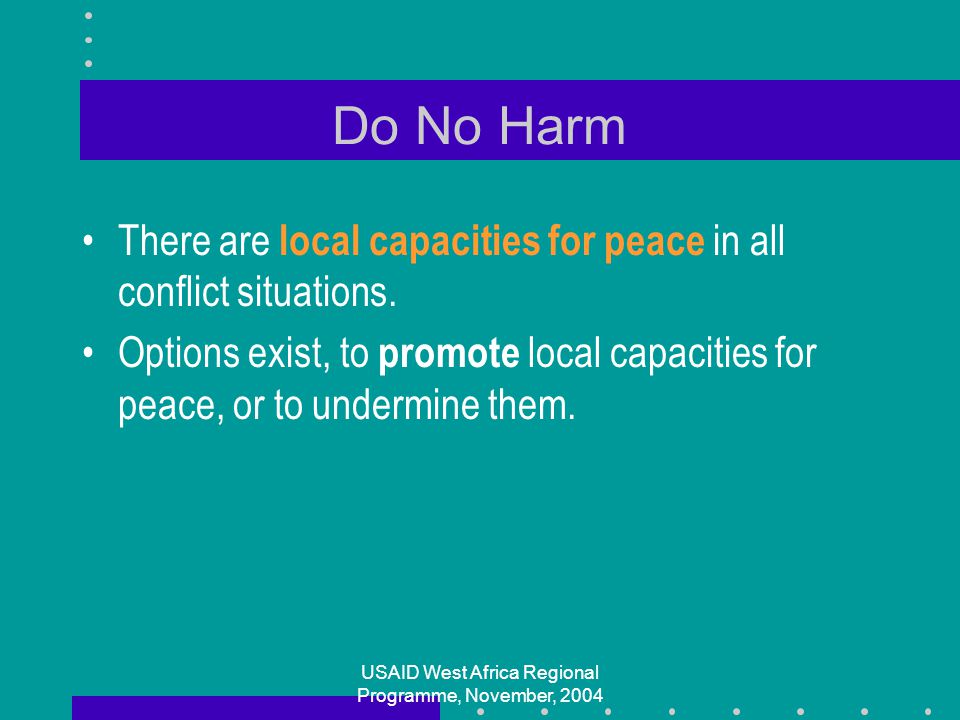 Do No Harm

• There are local capacities for peace in all conflict situations.

• Options exist, to promote local capacities for peace, or to undermine them.

USAID West Africa Regional Programme, November, 2004